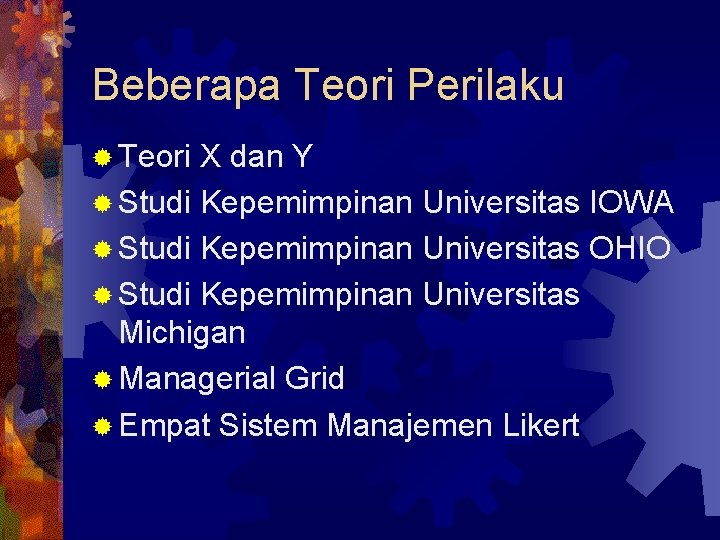 Beberapa Teori Perilaku

Teori X dan Y

Studi Kepemimpinan Universitas IOWA

Studi Kepemimpinan Universitas OHIO

Studi Kepemimpinan Universitas Michigan

Managerial Grid

Empat Sistem Manajemen Likert